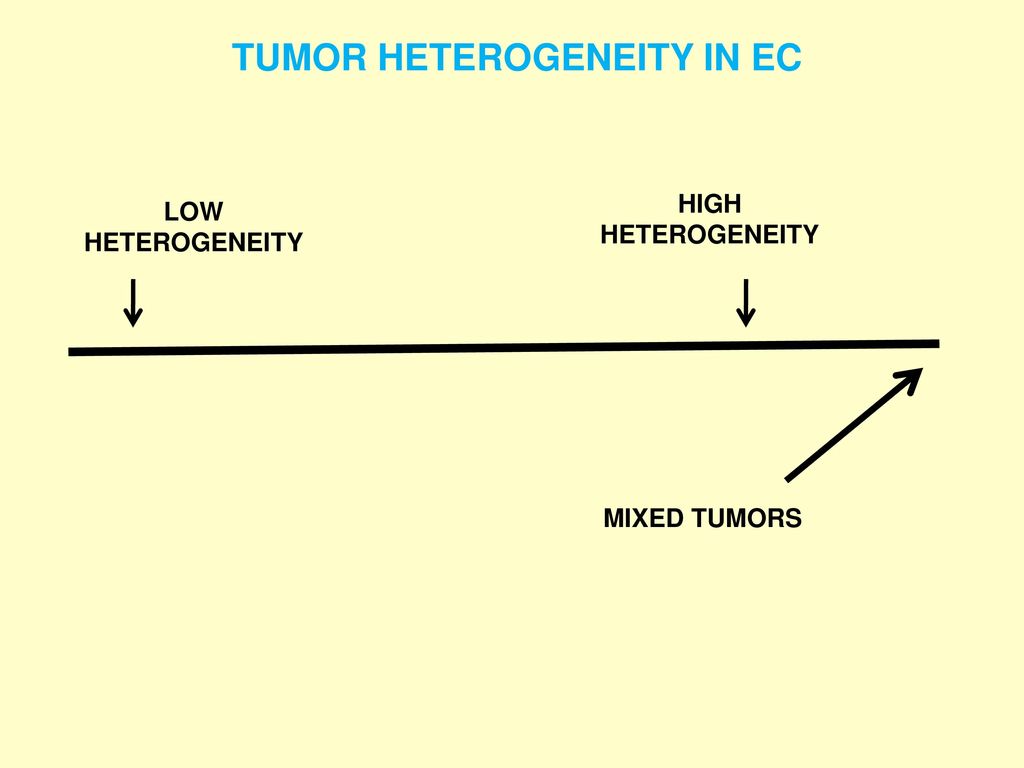 TUMOR HETEROGENEITY IN EC

LOW HETEROGENEITY

HIGH HETEROGENEITY

MIXED TUMORS